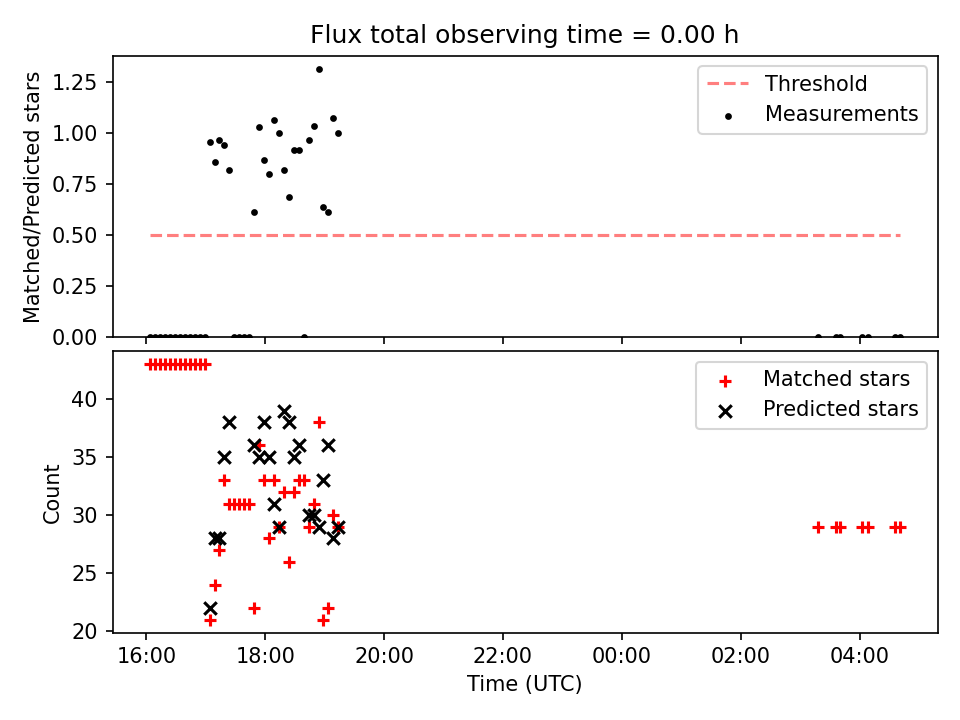 Flux total observing time = 0.00 h

Matched/Predicted stars

1.25
1.00
0.75
0.50
0.25
0.00

Threshold
Measurements

Count

40
35
30
25
20

Matched stars
Predicted stars

16:00
18:00
20:00
22:00
00:00
02:00
04:00

Time (UTC)